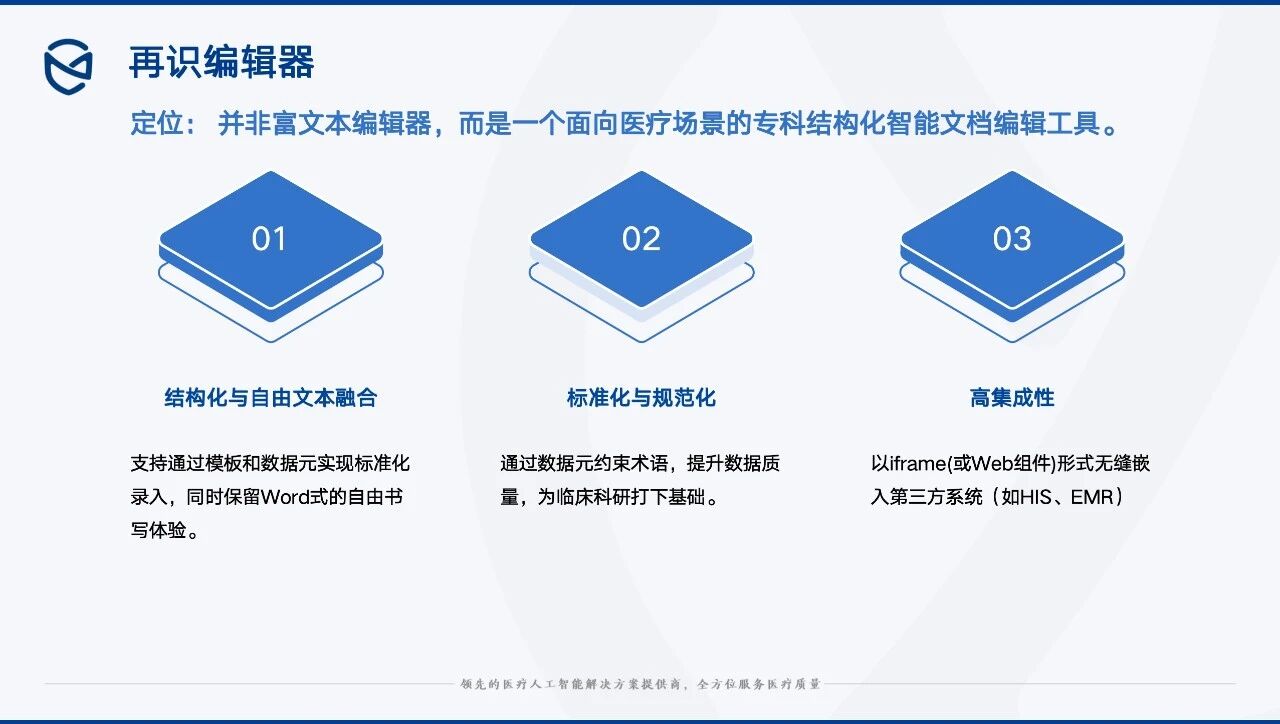 再识编辑器

定位： 并非富文本编辑器，而是一个面向医疗场景的专科结构化智能文档编辑工具。

01

结构化与自由文本融合

支持通过模板和数据元实现标准化录入，同时保留Word式的自由书写体验。

02

标准化与规范化

通过数据元约束术语，提升数据质量，为临床科研打下基础。

03

高集成性

以iframe(或Web组件)形式无缝嵌入第三方系统（如HIS、EMR）

领先的医疗人工智能解决方案提供商，全方位服务医疗质量